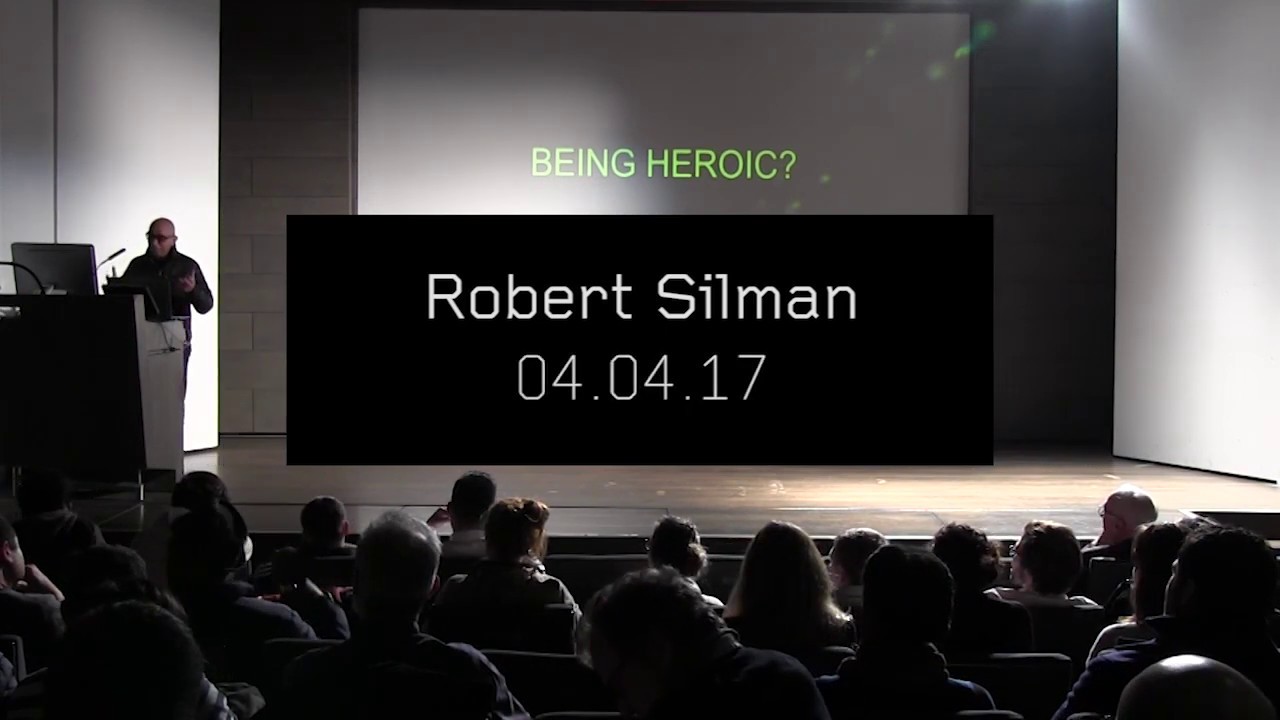 BEING HEROIC?

Robert Silman
04.04.17